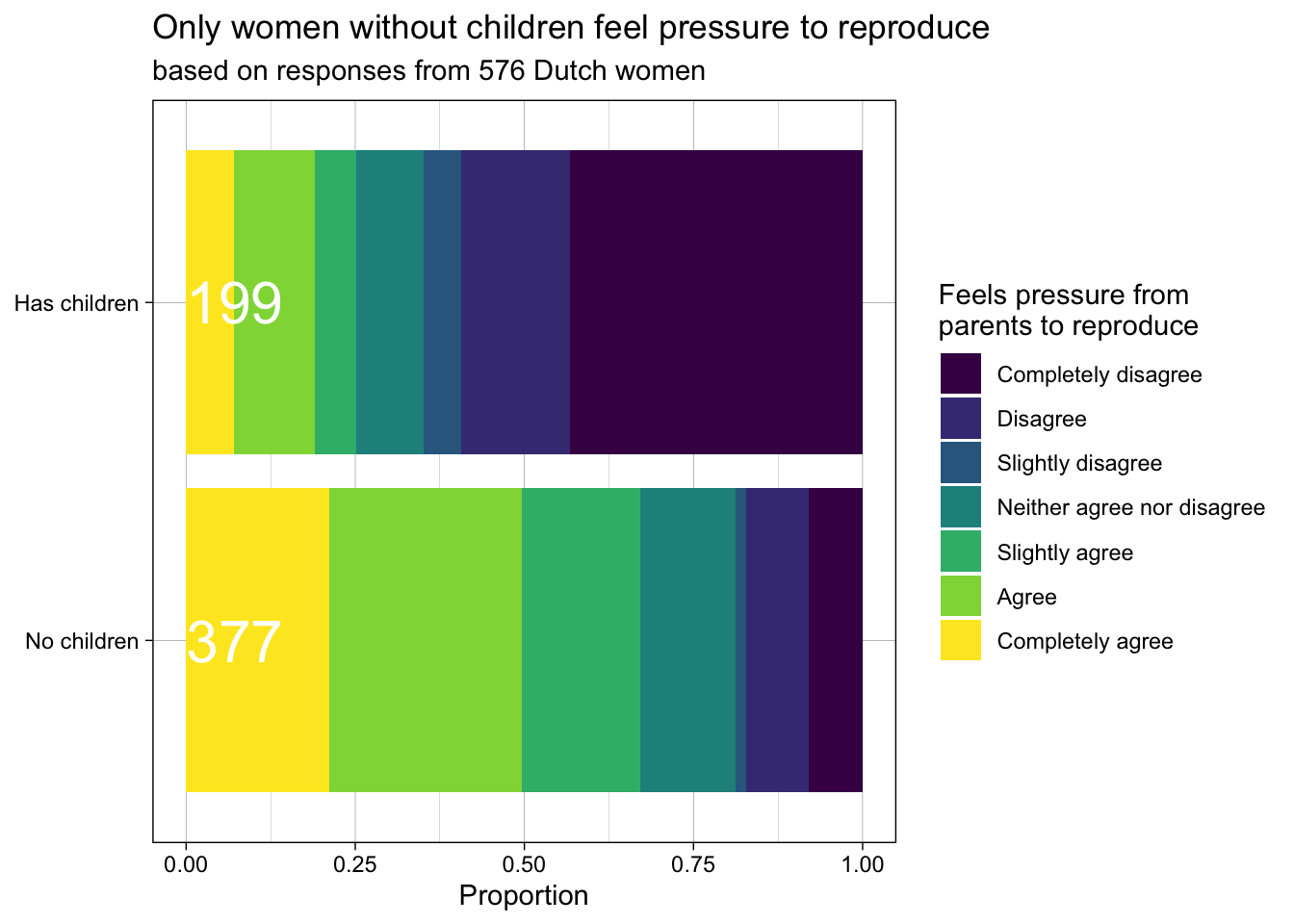 Only women without children feel pressure to reproduce
based on responses from 576 Dutch women

Has children
199

No children
377

0.00
0.25
0.50
0.75
1.00
Proportion

Feels pressure from parents to reproduce
Completely disagree
Disagree
Slightly disagree
Neither agree nor disagree
Slightly agree
Agree
Completely agree